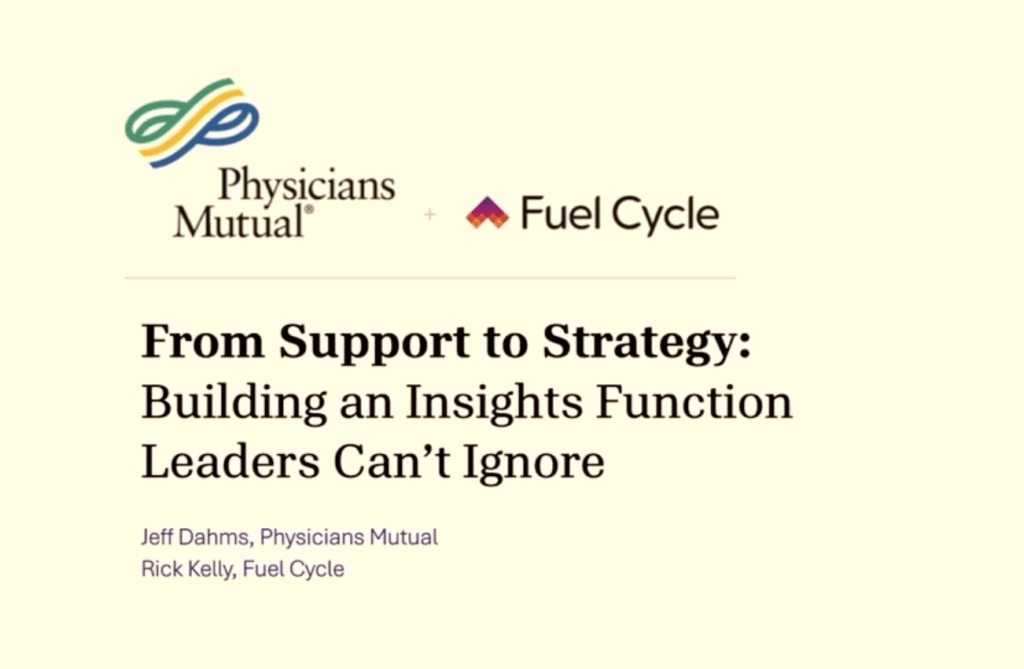 Physicians Mutual®

+

Fuel Cycle

From Support to Strategy: Building an Insights Function Leaders Can't Ignore

Jeff Dahms, Physicians Mutual
Rick Kelly, Fuel Cycle